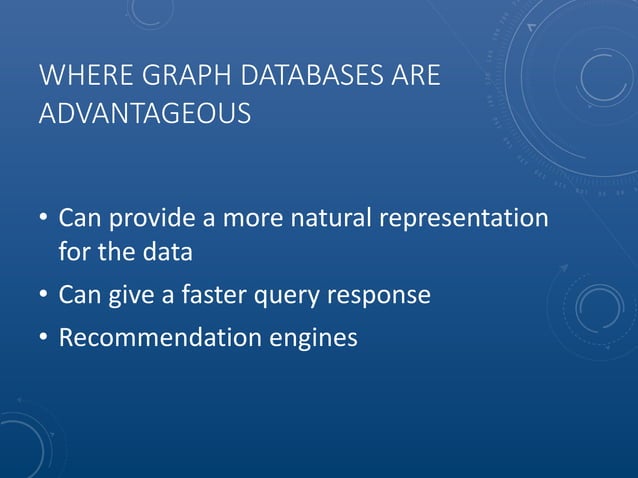 WHERE GRAPH DATABASES ARE ADVANTAGEOUS

• Can provide a more natural representation for the data
• Can give a faster query response
• Recommendation engines